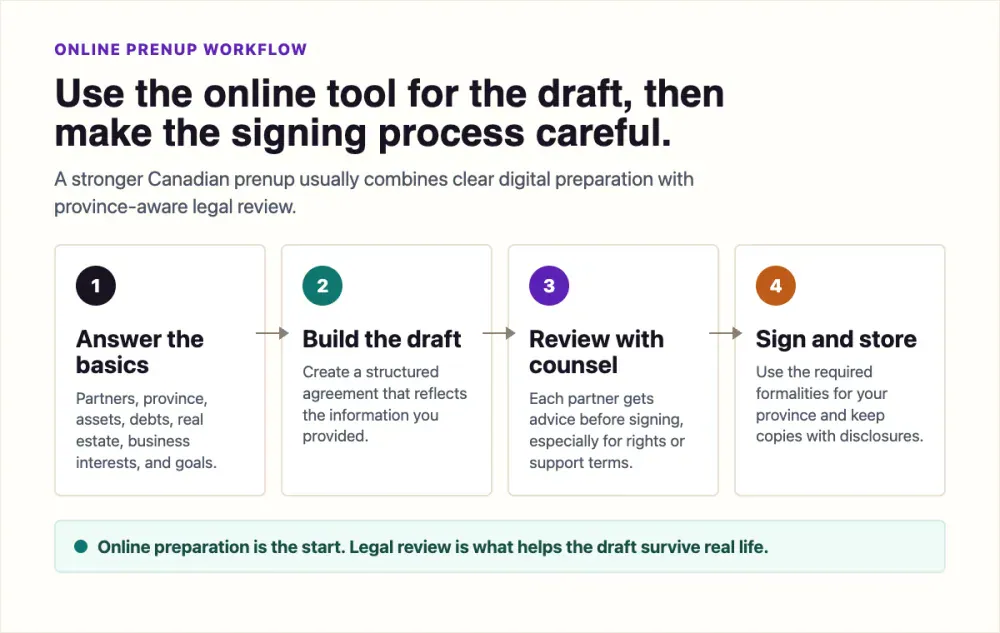 ONLINE PRENUP WORKFLOW

Use the online tool for the draft, then make the signing process careful.

A stronger Canadian prenup usually combines clear digital preparation with province-aware legal review.

1

Answer the basics

Partners, province, assets, debts, real estate, business interests, and goals.

2

Build the draft

Create a structured agreement that reflects the information you provided.

3

Review with counsel

Each partner gets advice before signing, especially for rights or support terms.

4

Sign and store

Use the required formalities for your province and keep copies with disclosures.

Online preparation is the start. Legal review is what helps the draft survive real life.